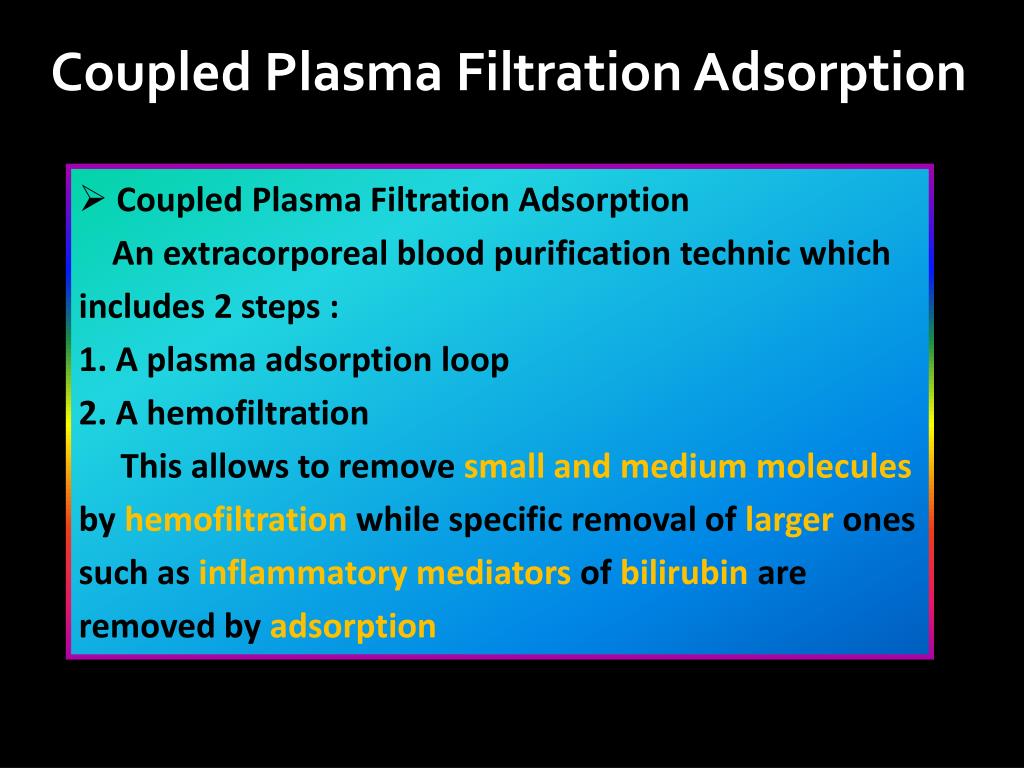 Coupled Plasma Filtration Adsorption

➢ Coupled Plasma Filtration Adsorption
An extracorporeal blood purification technic which includes 2 steps :
1. A plasma adsorption loop
2. A hemofiltration
This allows to remove small and medium molecules by hemofiltration while specific removal of larger ones such as inflammatory mediators of bilirubin are removed by adsorption